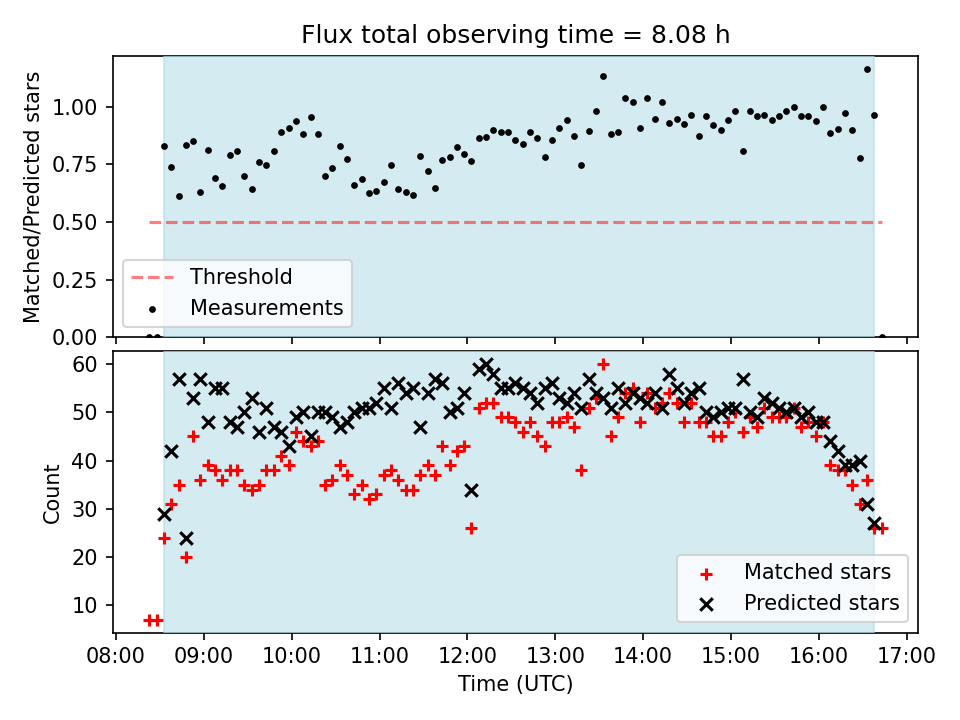 Flux total observing time = 8.08 h

Matched/Predicted stars

1.00
0.75
0.50
0.25
0.00

Threshold
Measurements

Count

60
50
40
30
20
10

Matched stars
Predicted stars

08:00 09:00 10:00 11:00 12:00 13:00 14:00 15:00 16:00 17:00

Time (UTC)